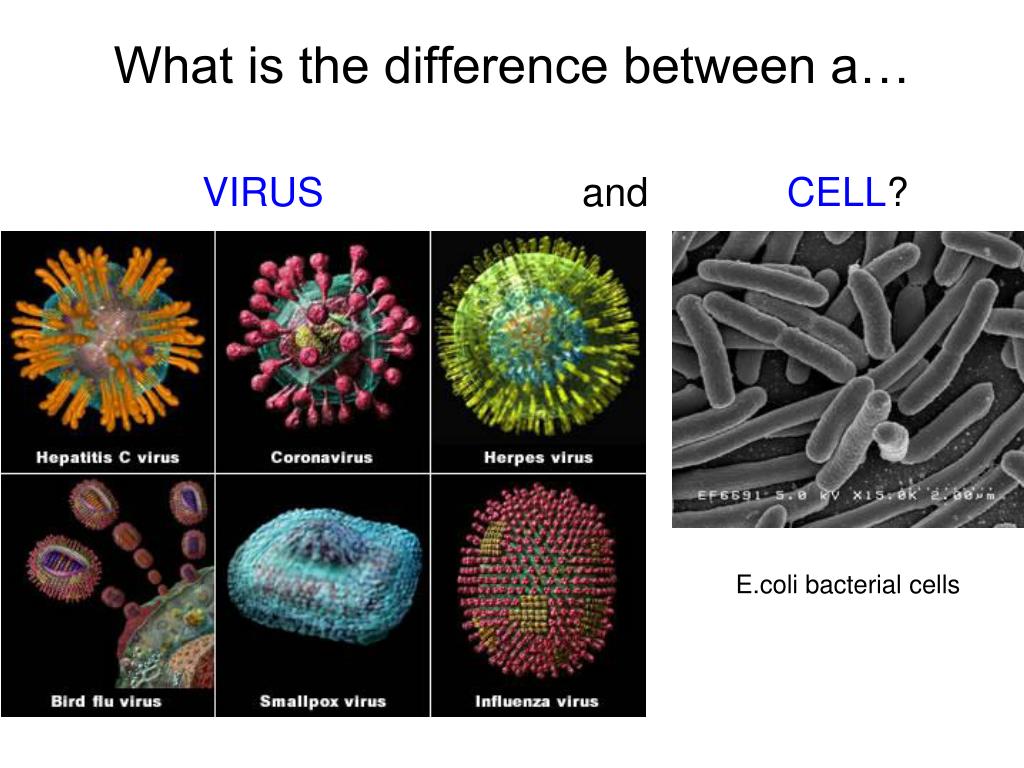 What is the difference between a…

VIRUS and CELL?

Hepatitis C virus

Coronavirus

Herpes virus

Bird flu virus

Smallpox virus

Influenza virus

EF6691 5.0 kV X15.0K 2.00μm

E.coli bacterial cells